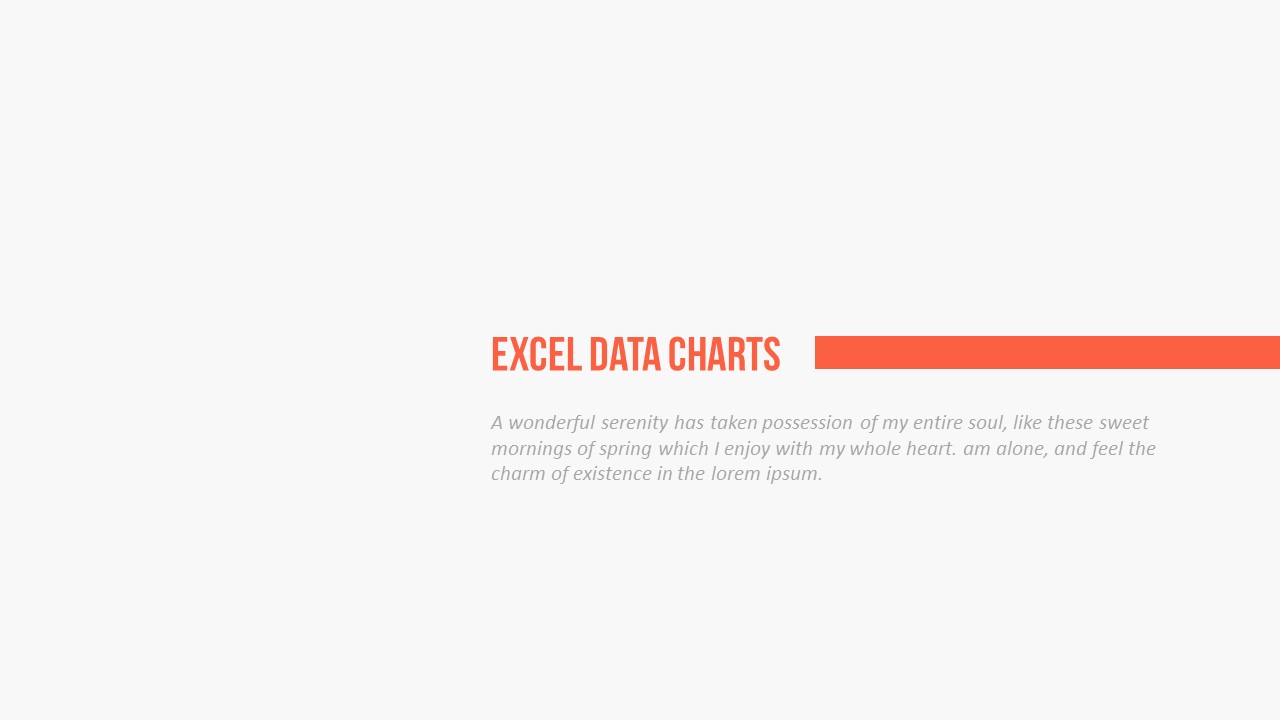 EXCEL DATA CHARTS

A wonderful serenity has taken possession of my entire soul, like these sweet mornings of spring which I enjoy with my whole heart. am alone, and feel the charm of existence in the lorem ipsum.